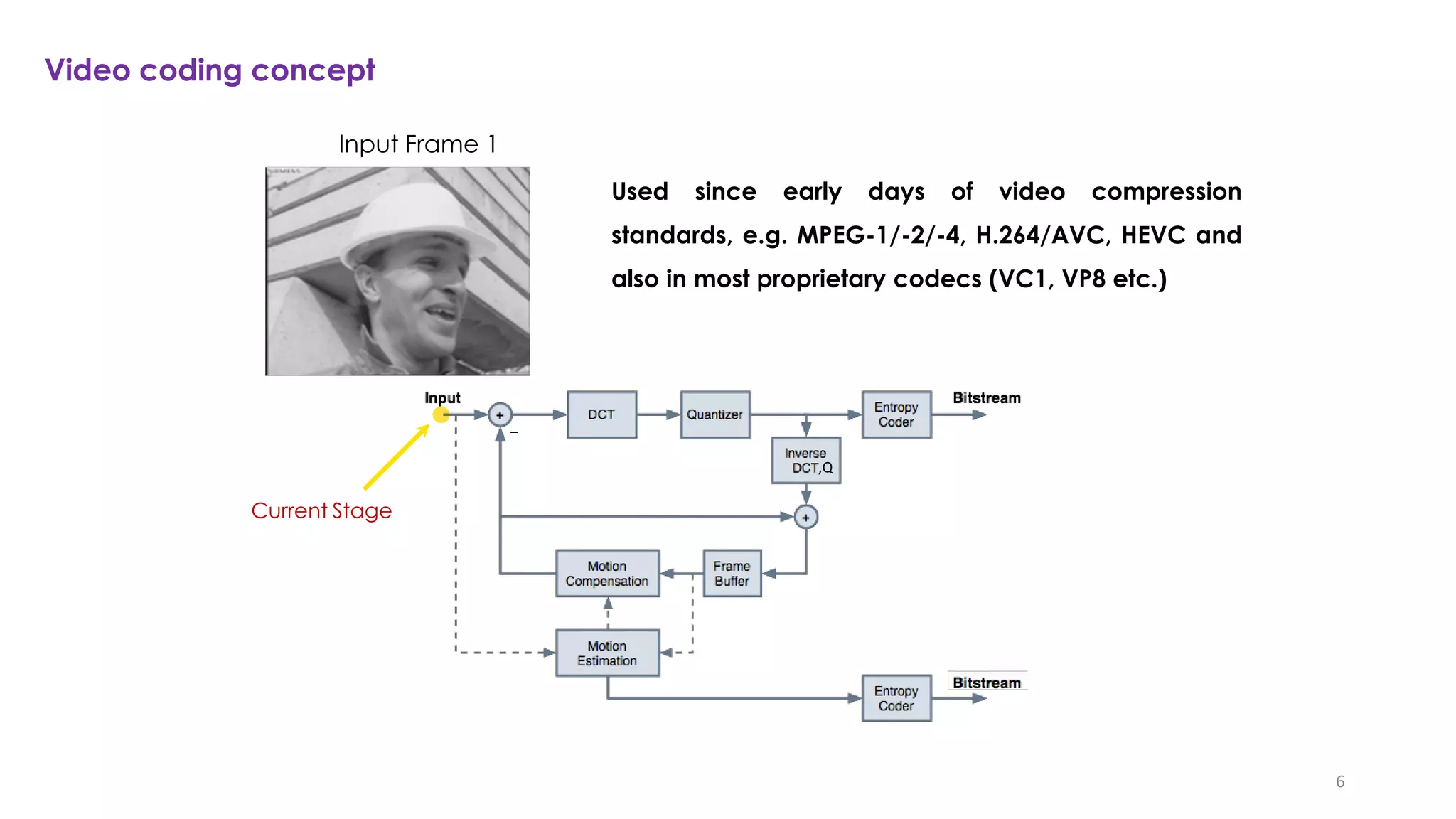 Video coding concept

Input Frame 1

Used since early days of video compression standards, e.g. MPEG-1/-2/-4, H.264/AVC, HEVC and also in most proprietary codecs (VC1, VP8 etc.)

Input

+

−

DCT

Quantizer

Entropy Coder

Bitstream

Inverse DCT,Q

+

Current Stage

Motion Compensation

Frame Buffer

Motion Estimation

Entropy Coder

Bitstream

6